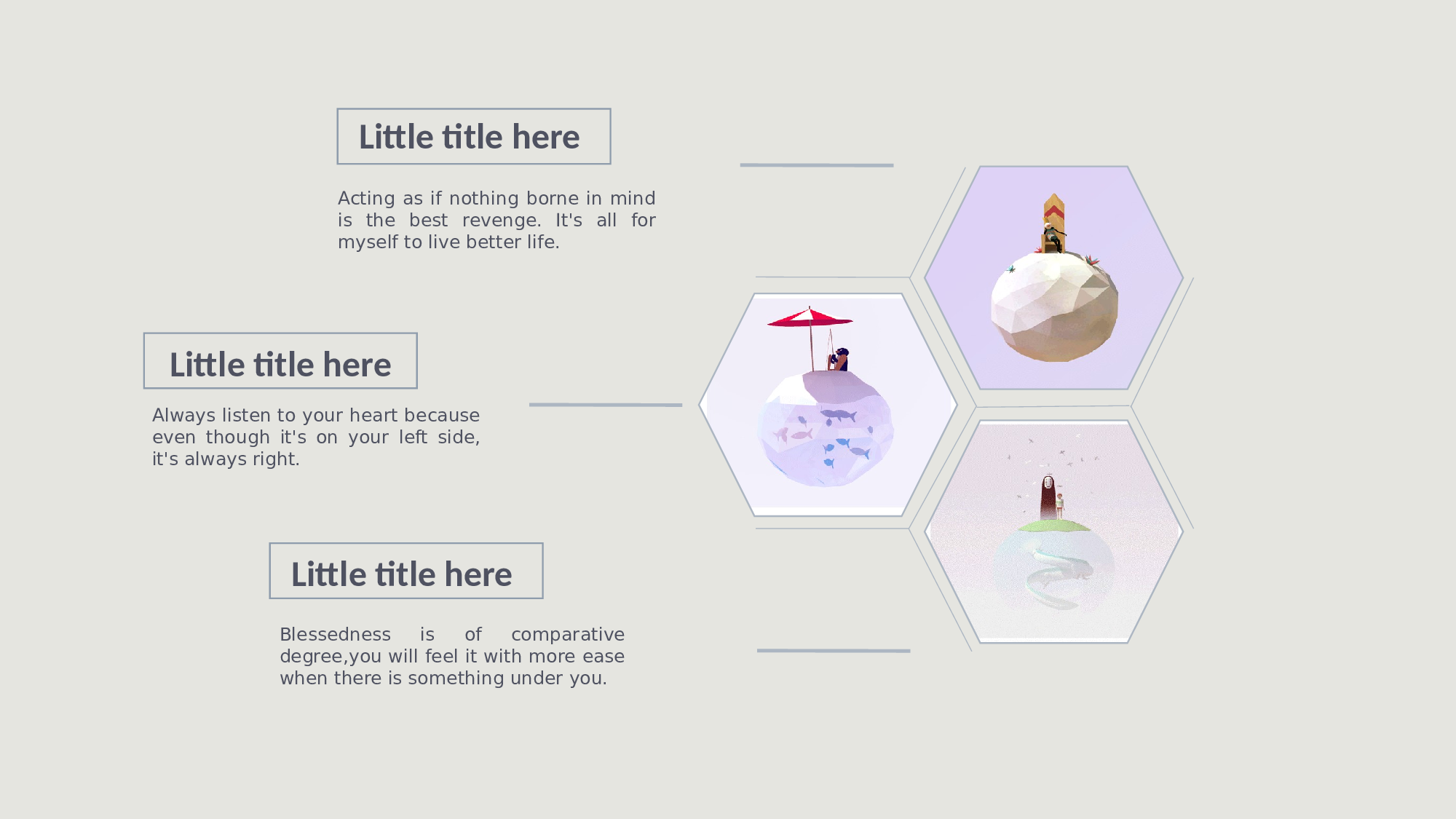 Little title here

Acting as if nothing borne in mind is the best revenge. It's all for myself to live better life.

Little title here

Always listen to your heart because even though it's on your left side, it's always right.

Little title here

Blessedness is of comparative degree,you will feel it with more ease when there is something under you.